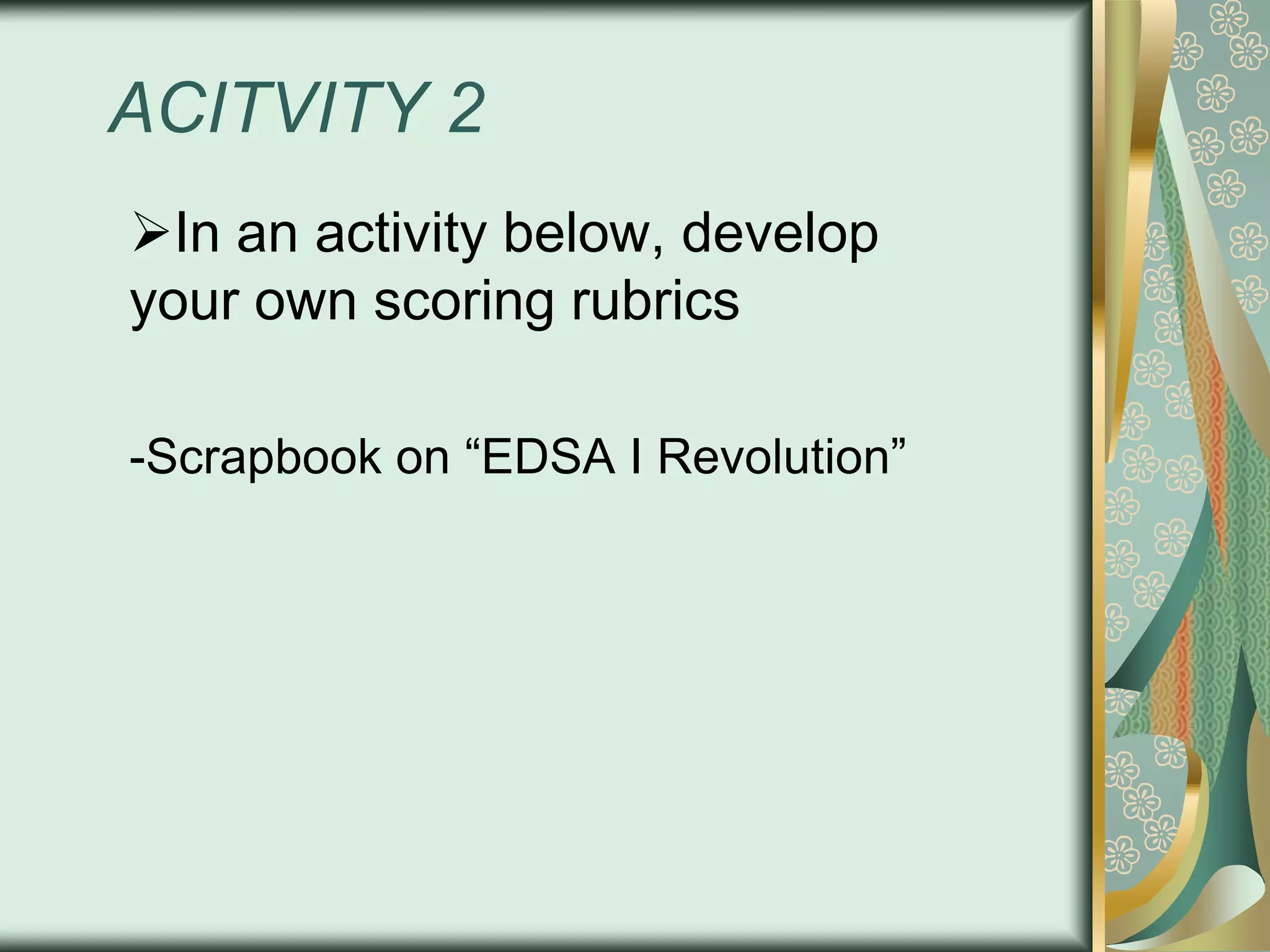 ACITVITY 2

➢In an activity below, develop your own scoring rubrics

-Scrapbook on “EDSA I Revolution”